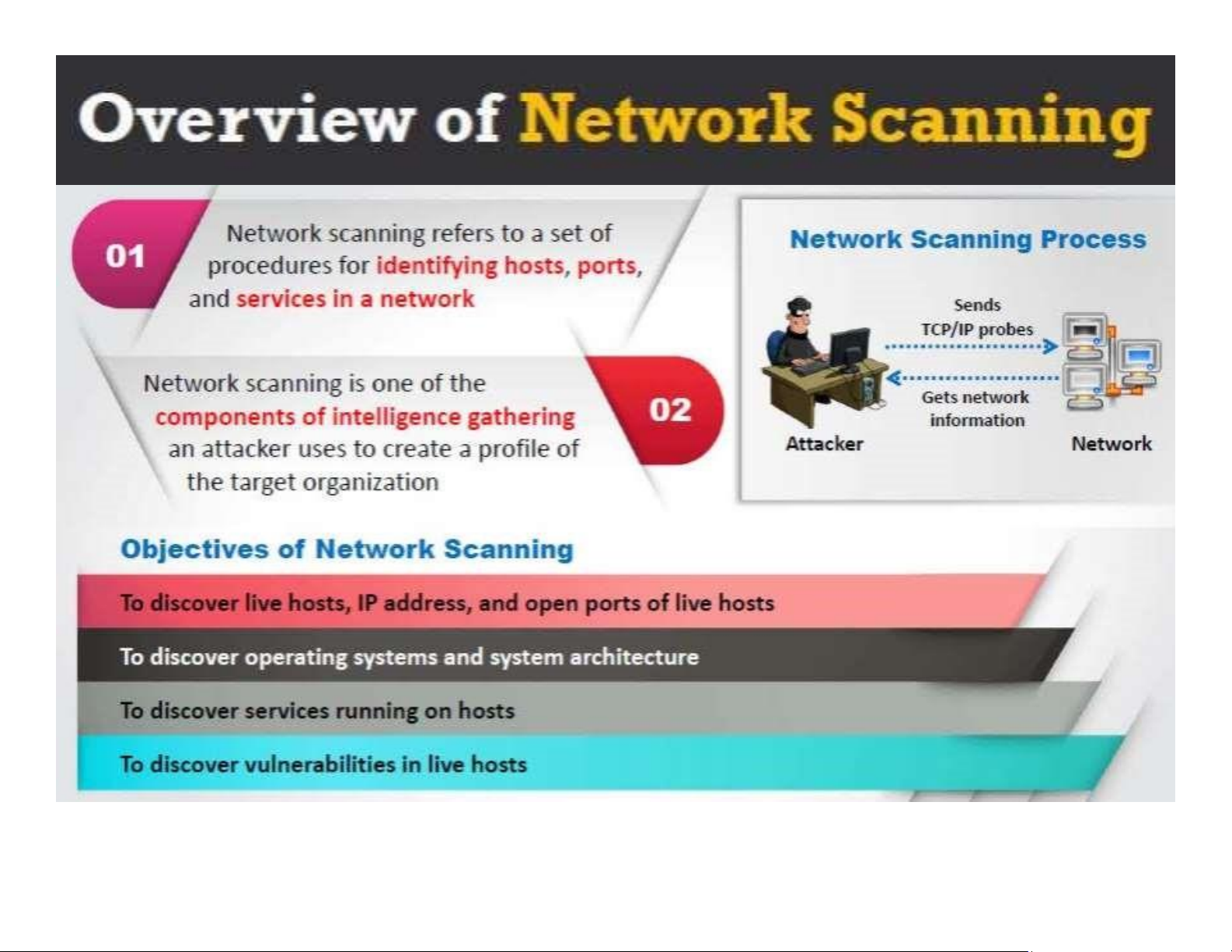 Overview of Network Scanning

01

Network scanning refers to a set of procedures for identifying hosts, ports, and services in a network

Network scanning is one of the components of intelligence gathering an attacker uses to create a profile of the target organization

02

Network Scanning Process

Sends TCP/IP probes

Gets network information

Attacker

Network

Objectives of Network Scanning

To discover live hosts, IP address, and open ports of live hosts

To discover operating systems and system architecture

To discover services running on hosts

To discover vulnerabilities in live hosts